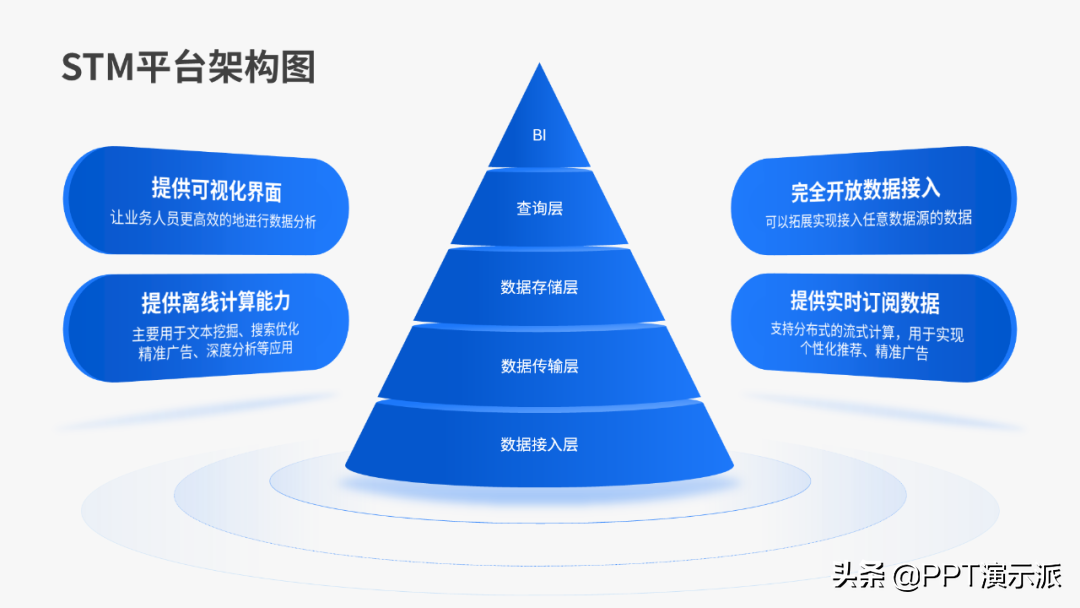 STM平台架构图

提供可视化界面
让业务人员更高效的地进行数据分析

提供离线计算能力
主要用于文本挖掘、搜索优化
精准广告、深度分析等应用

BI

查询层

数据存储层

数据传输层

数据接入层

完全开放数据接入
可以拓展实现接入任意数据源的数据

提供实时订阅数据
支持分布式的流式计算，用于实现
个性化推荐、精准广告

头条 @PPT演示派